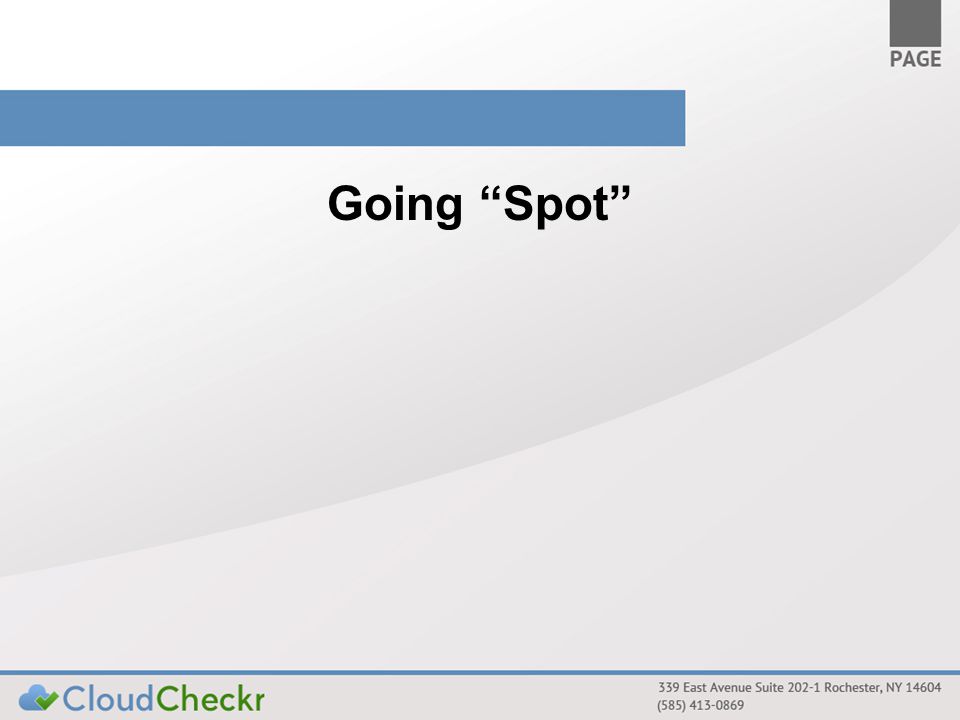 PAGE

Going “Spot”

CloudCheckr

339 East Avenue Suite 202-1 Rochester, NY 14604
(585) 413-0869